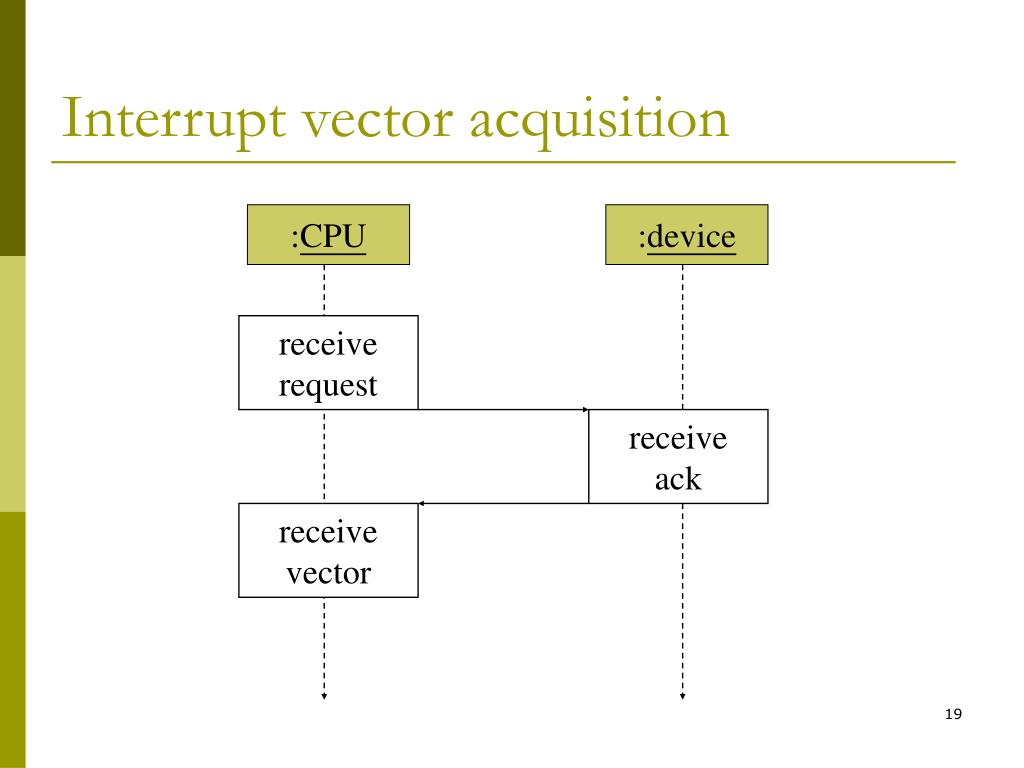 Interrupt vector acquisition

:CPU

:device

receive request

receive ack

receive vector

19